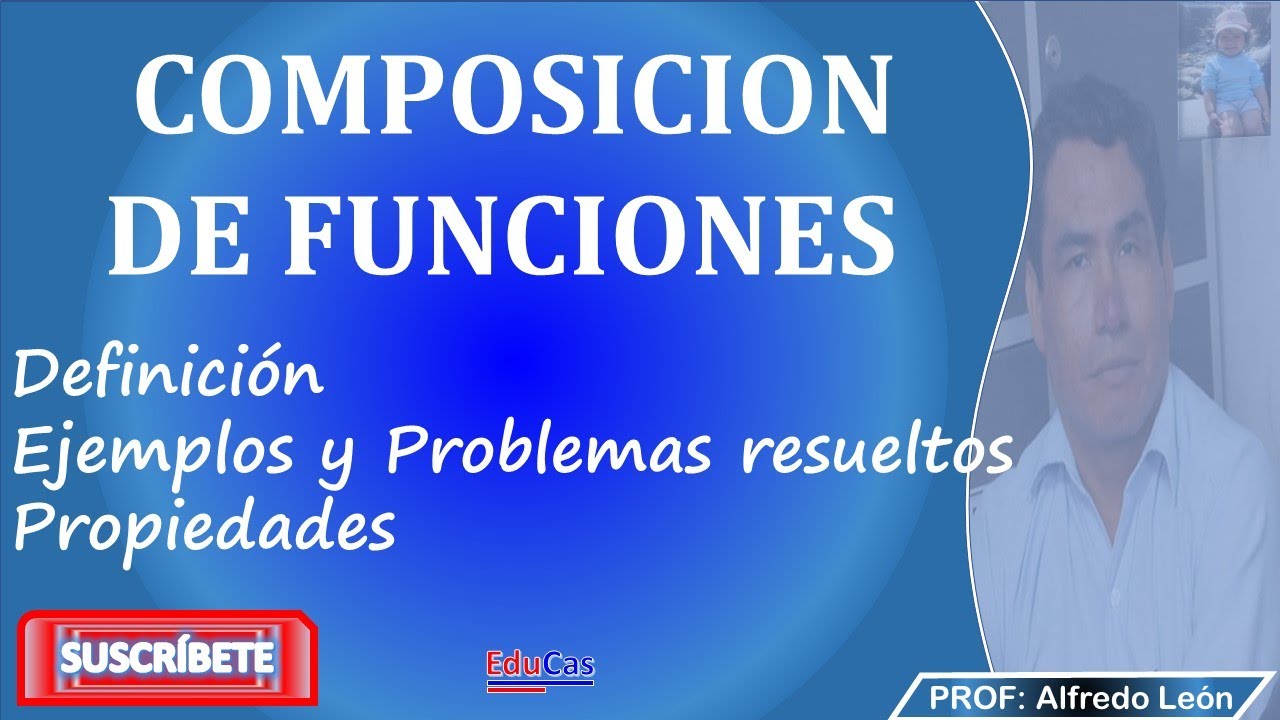 COMPOSICION DE FUNCIONES

Definición
Ejemplos y Problemas resueltos
Propiedades

SUSCRÍBETE

EduCas

PROF: Alfredo León